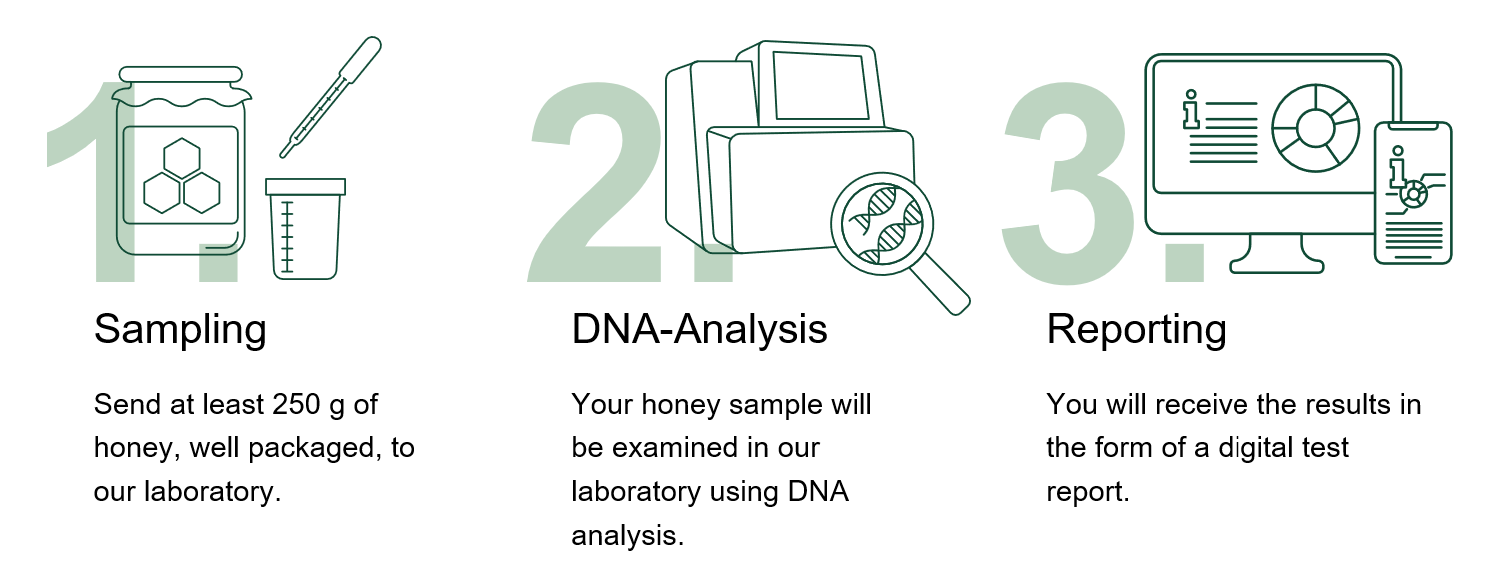 1.

Sampling

Send at least 250 g of honey, well packaged, to our laboratory.

2.

DNA-Analysis

Your honey sample will be examined in our laboratory using DNA analysis.

3.

Reporting

You will receive the results in the form of a digital test report.